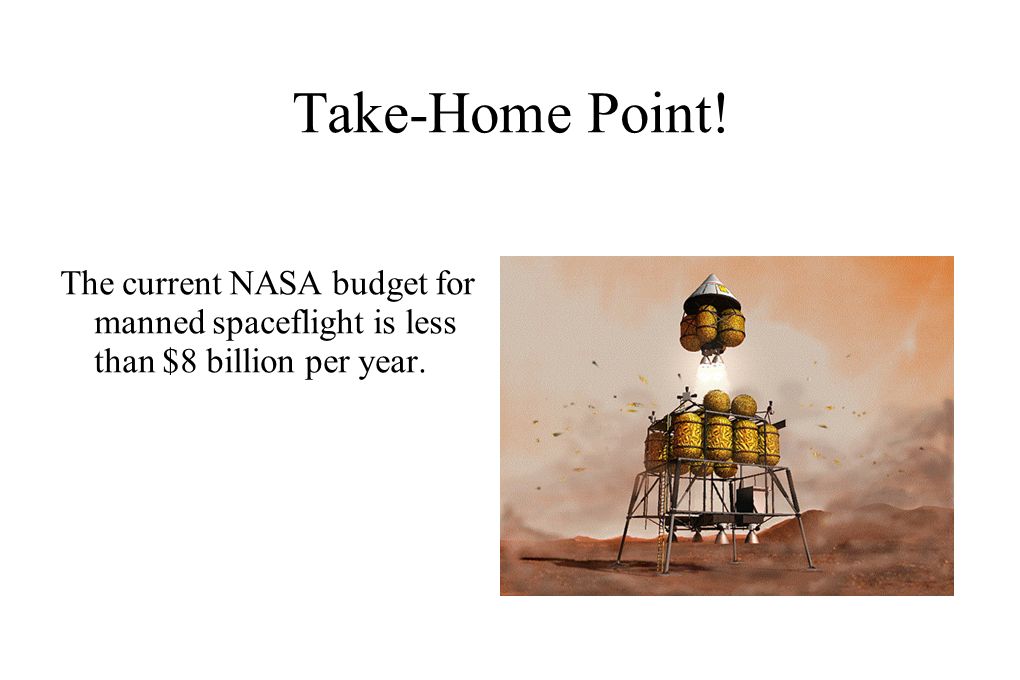 Take-Home Point!

The current NASA budget for manned spaceflight is less than \$8 billion per year.